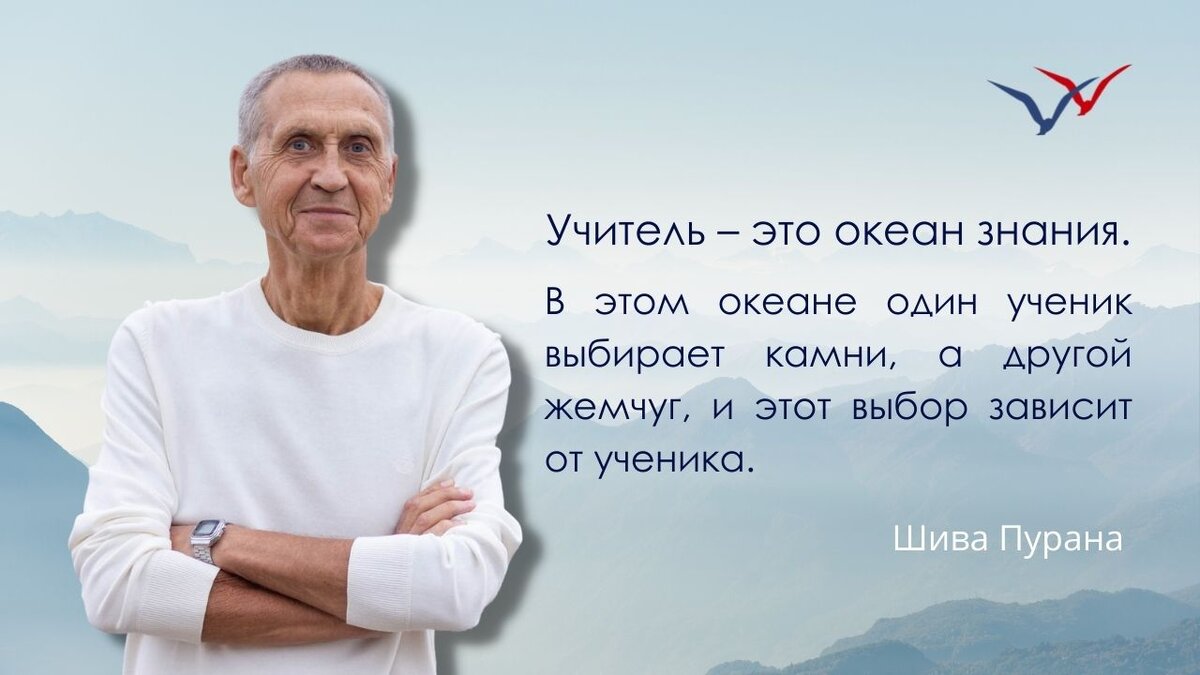 Учитель – это океан знания.

В этом океане один ученик выбирает камни, а другой жемчуг, и этот выбор зависит от ученика.

Шива Пурана